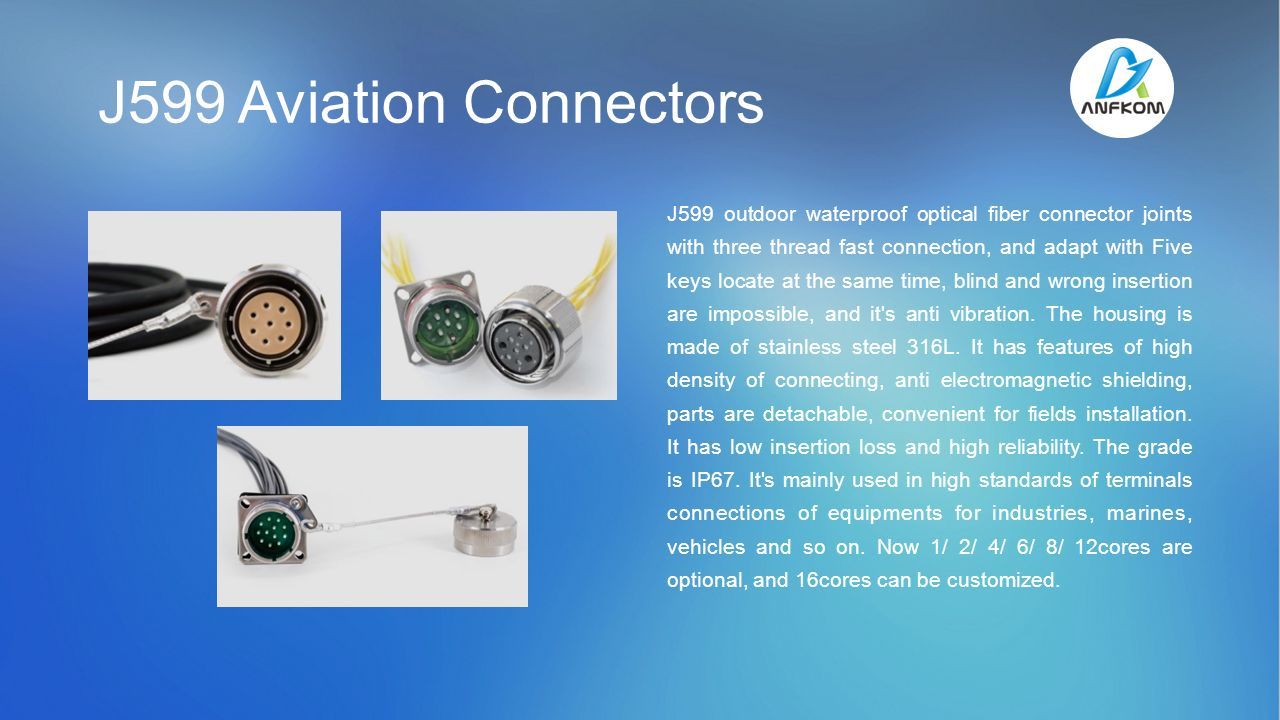 J599 Aviation Connectors

ANFKOM

J599 outdoor waterproof optical fiber connector joints with three thread fast connection, and adapt with Five keys locate at the same time, blind and wrong insertion are impossible, and it's anti vibration. The housing is made of stainless steel 316L. It has features of high density of connecting, anti electromagnetic shielding, parts are detachable, convenient for fields installation. It has low insertion loss and high reliability. The grade is IP67. It's mainly used in high standards of terminals connections of equipments for industries, marines, vehicles and so on. Now 1/ 2/ 4/ 6/ 8/ 12cores are optional, and 16cores can be customized.